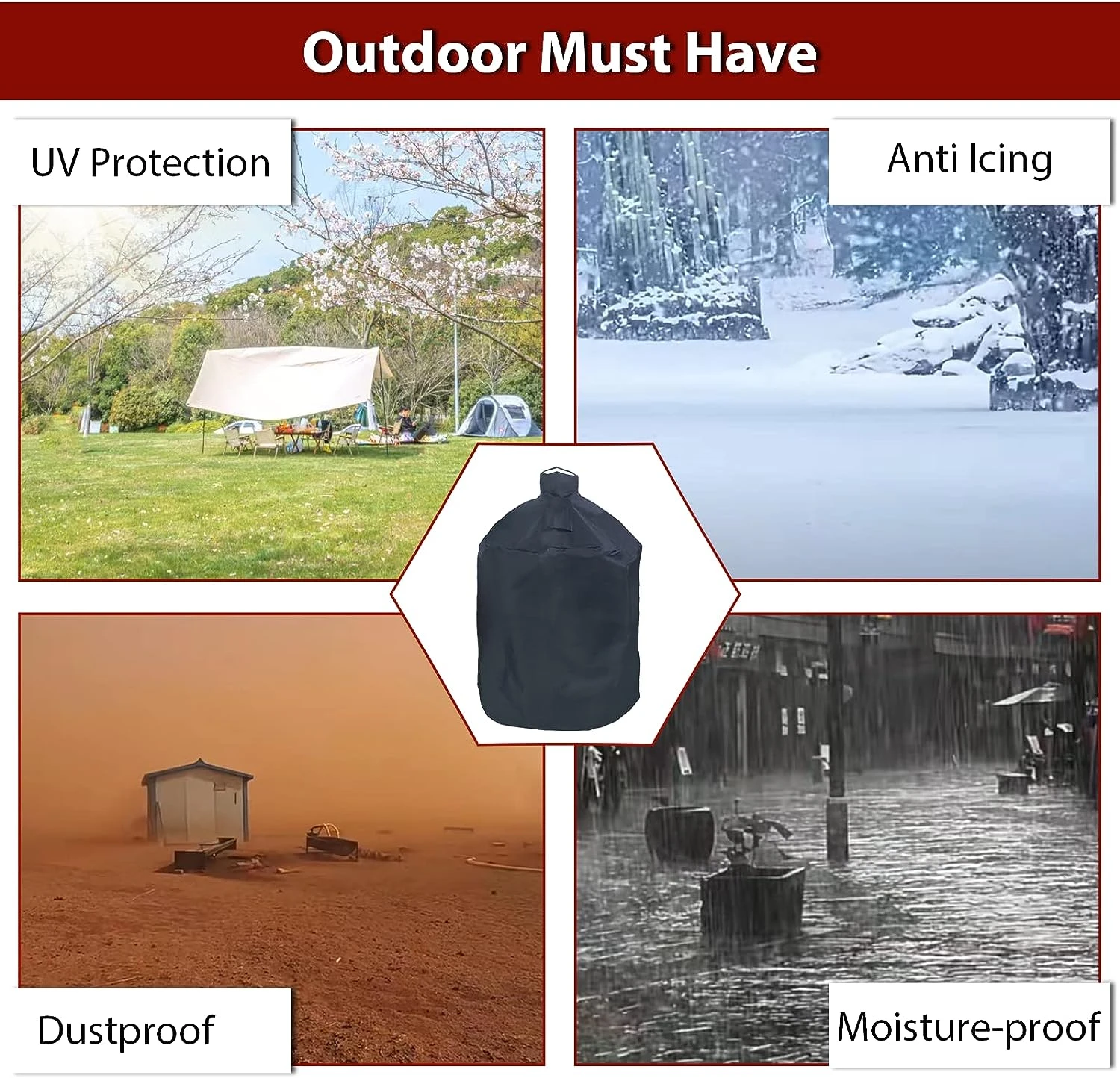 Outdoor Must Have

UV Protection

Anti Icing

Dustproof

Moisture-proof